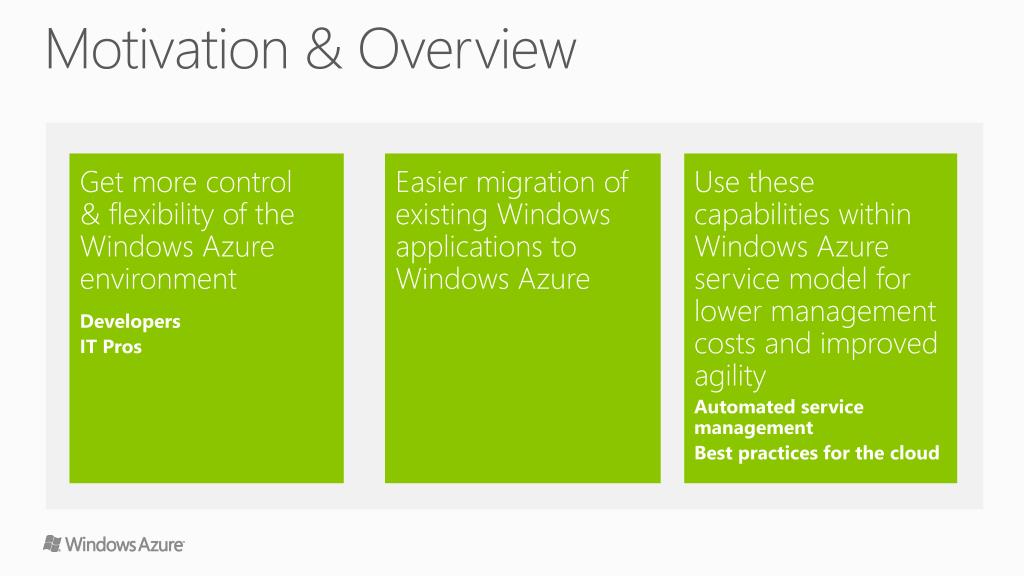 Motivation & Overview

Get more control & flexibility of the Windows Azure environment

Developers
IT Pros

Easier migration of existing Windows applications to Windows Azure

Use these capabilities within Windows Azure service model for lower management costs and improved agility

Automated service management
Best practices for the cloud

Windows Azure